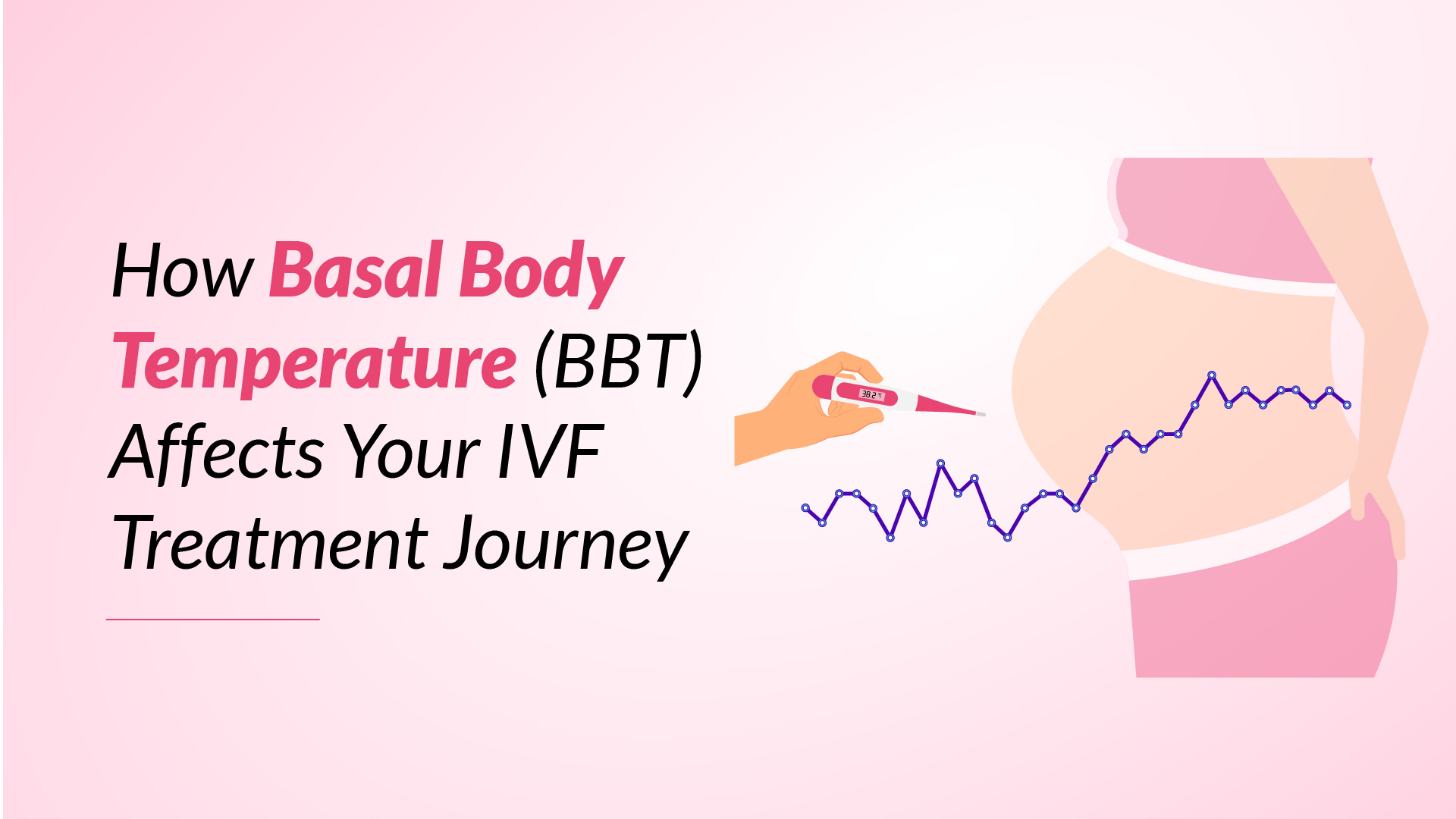 How Basal Body Temperature (BBT) Affects Your IVF Treatment Journey

38.2 °C